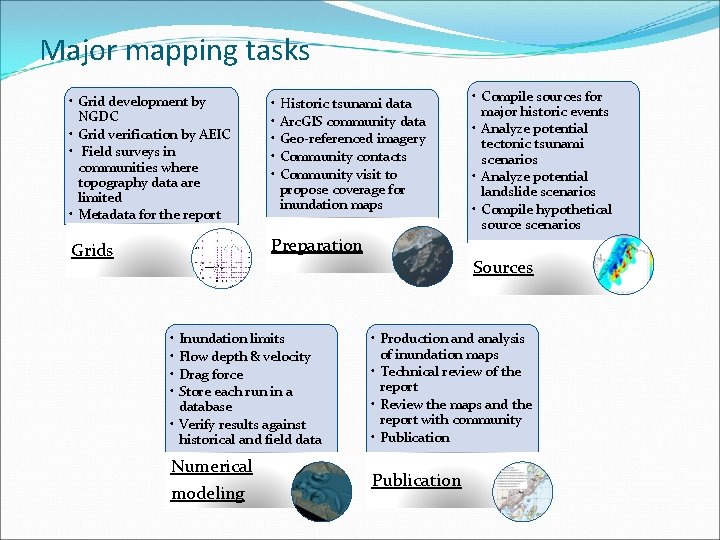 Major mapping tasks

• Grid development by NGDC
• Grid verification by AEIC
• Field surveys in communities where topography data are limited
• Metadata for the report

Grids

• Historic tsunami data
• ArcGIS community data
• Geo-referenced imagery
• Community contacts
• Community visit to propose coverage for inundation maps

Preparation

• Compile sources for major historic events
• Analyze potential tectonic tsunami scenarios
• Analyze potential landslide scenarios
• Compile hypothetical source scenarios

Sources

• Inundation limits
• Flow depth & velocity
• Drag force
• Store each run in a database
• Verify results against historical and field data

Numerical modeling

• Production and analysis of inundation maps
• Technical review of the report
• Review the maps and the report with community
• Publication

Publication